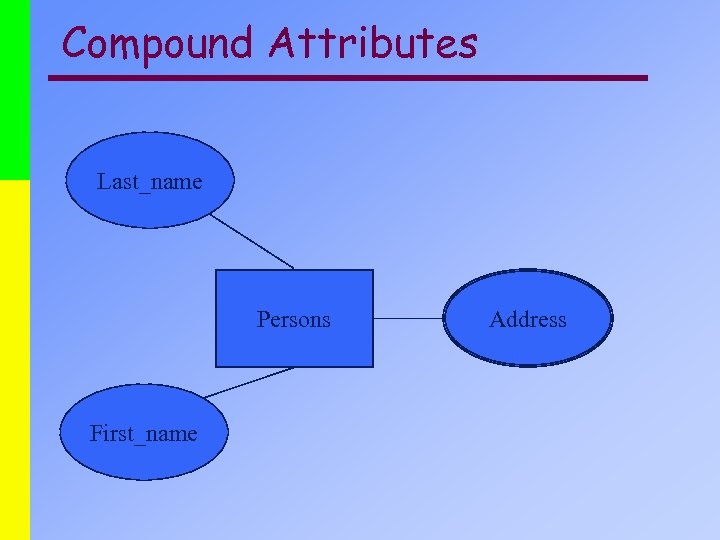 Compound Attributes

Last_name

Persons

Address

First_name